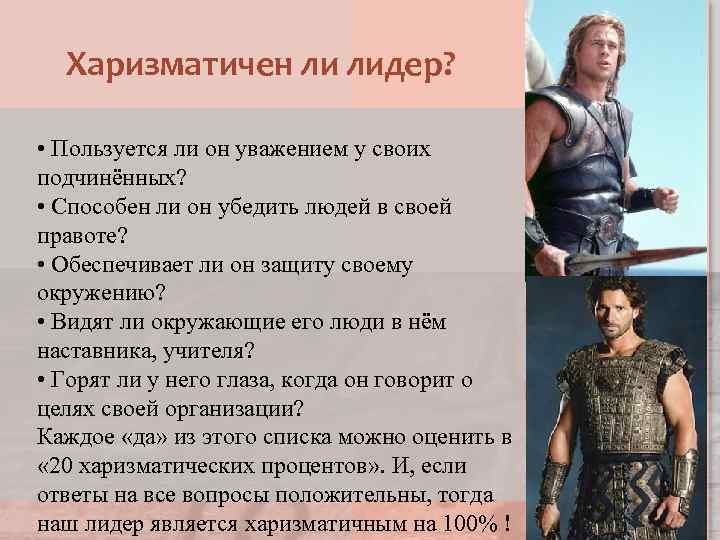 Харизматичен ли лидер?

• Пользуется ли он уважением у своих подчинённых?
• Способен ли он убедить людей в своей правоте?
• Обеспечивает ли он защиту своему окружению?
• Видят ли окружающие его люди в нём наставника, учителя?
• Горят ли у него глаза, когда он говорит о целях своей организации?
Каждое «да» из этого списка можно оценить в «20 харизматических процентов». И, если ответы на все вопросы положительны, тогда наш лидер является харизматичным на 100% !